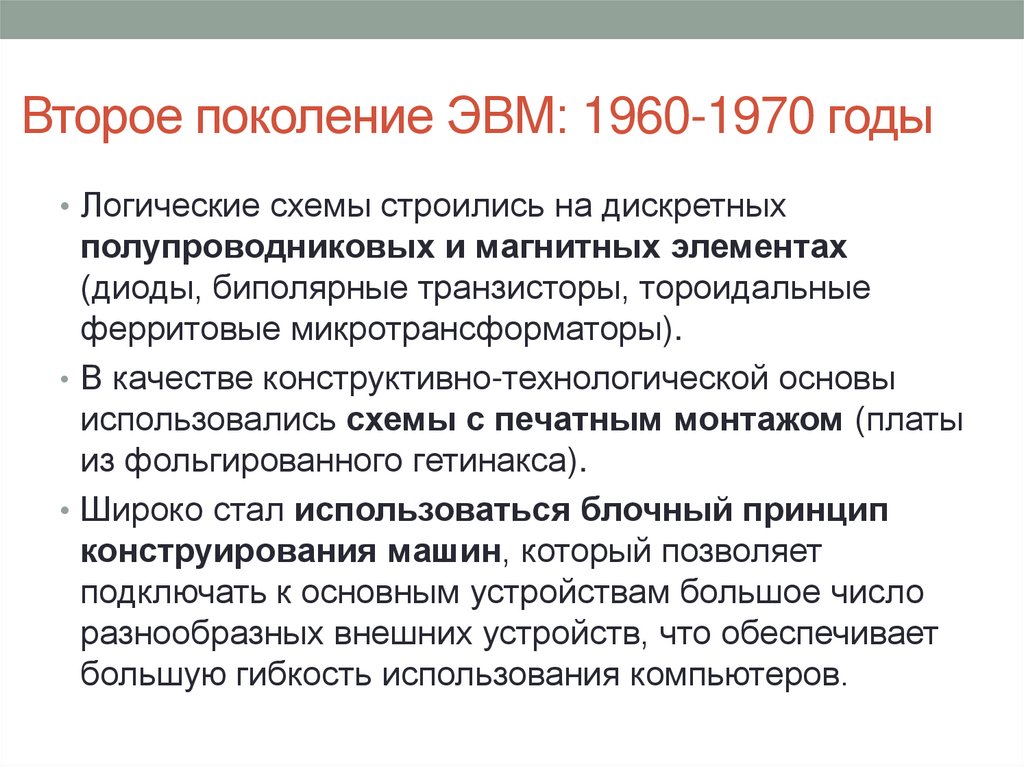 Второе поколение ЭВМ: 1960-1970 годы

• Логические схемы строились на дискретных полупроводниковых и магнитных элементах (диоды, биполярные транзисторы, тороидальные ферритовые микротрансформаторы).

• В качестве конструктивно-технологической основы использовались схемы с печатным монтажом (платы из фольгированного гетинакса).

• Широко стал использоваться блочный принцип конструирования машин, который позволяет подключать к основным устройствам большое число разнообразных внешних устройств, что обеспечивает большую гибкость использования компьютеров.